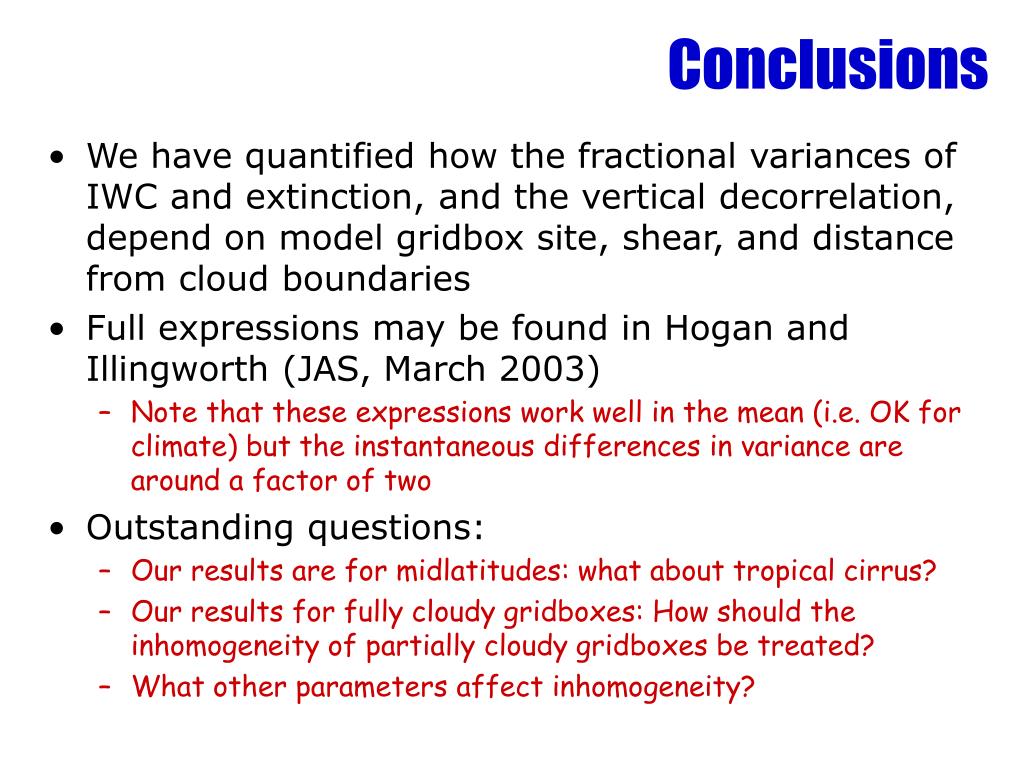 Conclusions

• We have quantified how the fractional variances of IWC and extinction, and the vertical decorrelation, depend on model gridbox site, shear, and distance from cloud boundaries
• Full expressions may be found in Hogan and Illingworth (JAS, March 2003)
– Note that these expressions work well in the mean (i.e. OK for climate) but the instantaneous differences in variance are around a factor of two
• Outstanding questions:
– Our results are for midlatitudes: what about tropical cirrus?
– Our results for fully cloudy gridboxes: How should the inhomogeneity of partially cloudy gridboxes be treated?
– What other parameters affect inhomogeneity?